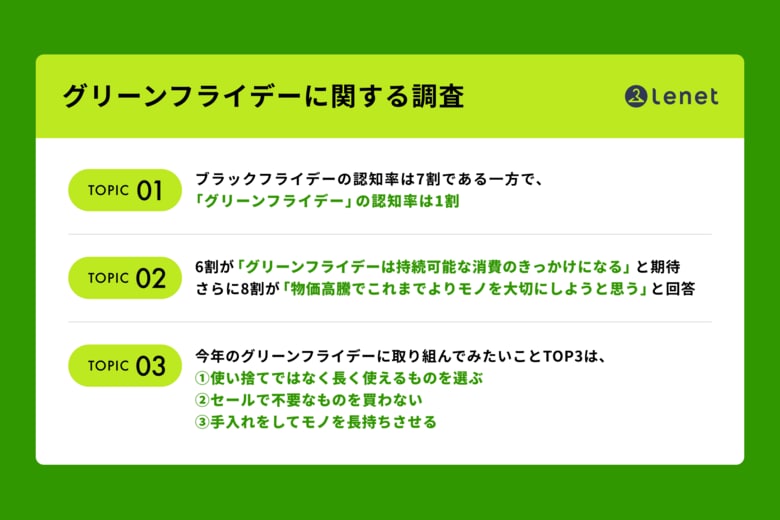 グリーンフライデーに関する調査

Lenet

TOPIC 01

ブラックフライデーの認知率は7割である一方で、
「グリーンフライデー」の認知率は1割

TOPIC 02

6割が「グリーンフライデーは持続可能な消費のきっかけになる」と期待
さらに8割が「物価高騰でこれまでよりモノを大切にしようと思う」と回答

TOPIC 03

今年のグリーンフライデーに取り組んでみたいことTOP3は、
①使い捨てではなく長く使えるものを選ぶ
②セールで不要なものを買わない
③手入れをしてモノを長持ちさせる